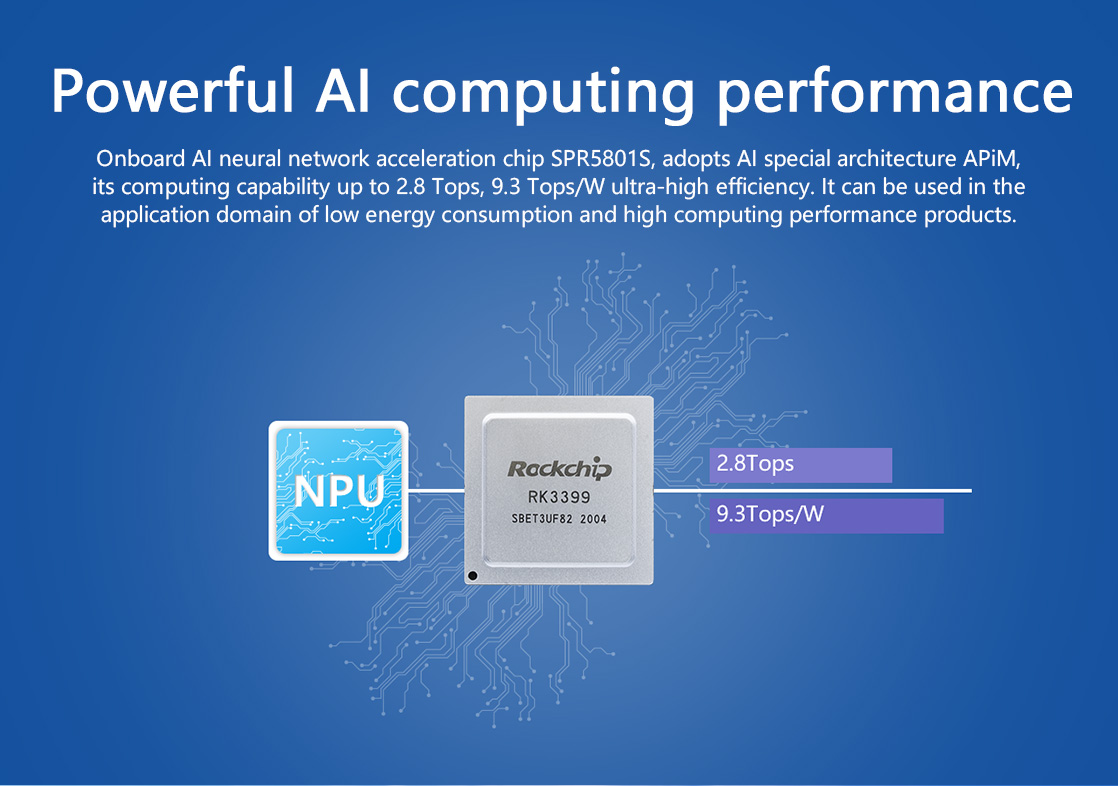 Powerful AI computing performance

Onboard AI neural network acceleration chip SPR5801S, adopts AI special architecture APiM, its computing capability up to 2.8 Tops, 9.3 Tops/W ultra-high efficiency. It can be used in the application domain of low energy consumption and high computing performance products.

NPU

Rockchip
RK3399
SBET3UF82 2004

2.8Tops

9.3Tops/W